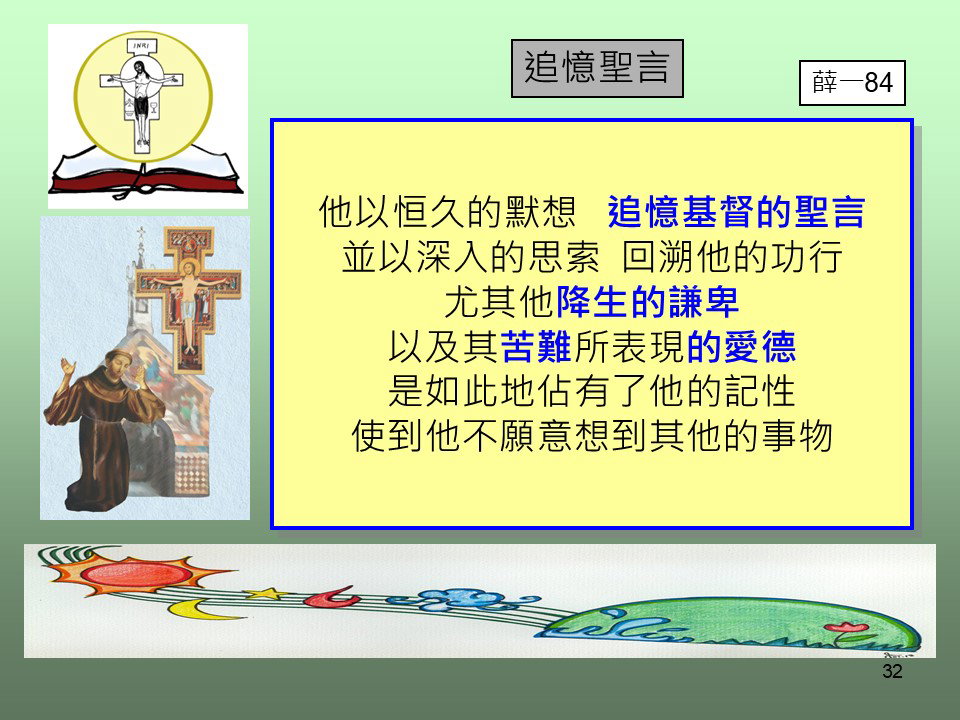 INRI

追憶聖言

薛一84

他以恒久的默想 追憶基督的聖言
並以深入的思索 回溯他的功行
尤其他降生的謙卑
以及其苦難所表現的愛德
是如此地佔有了他的記性
使到他不願意想到其他的事物

32